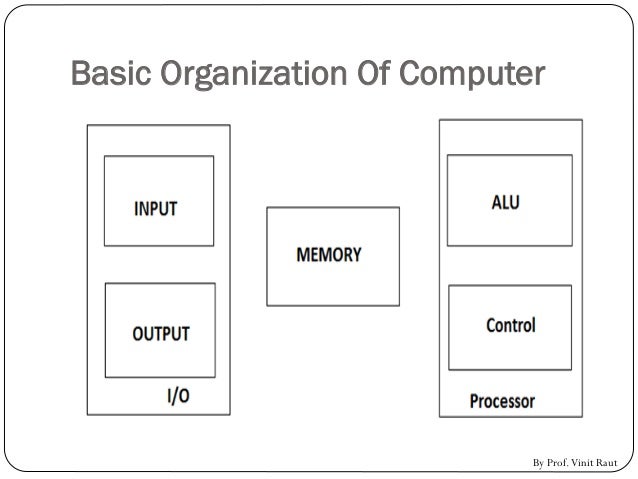 Basic Organization Of Computer

INPUT

OUTPUT

I/O

MEMORY

ALU

Control

Processor

By Prof. Vinit Raut